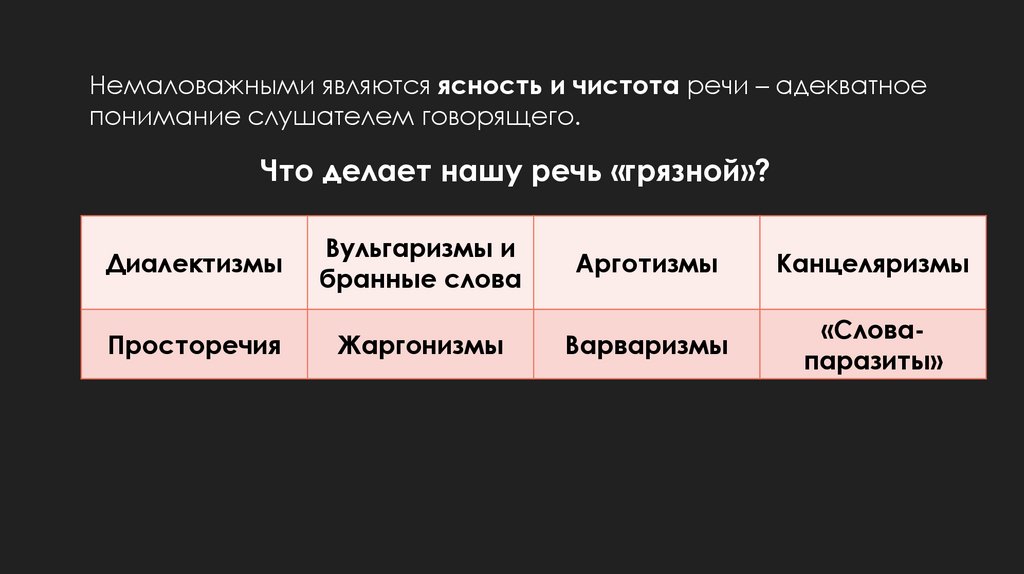 Немаловажными являются ясность и чистота речи – адекватное понимание слушателем говорящего.

Что делает нашу речь «грязной»?

| Диалектизмы | Вульгаризмы и бранные слова | Арготизмы | Канцеляризмы |
|---|---|---|---|
| Просторечия | Жаргонизмы | Варваризмы | «Слова-паразиты» |